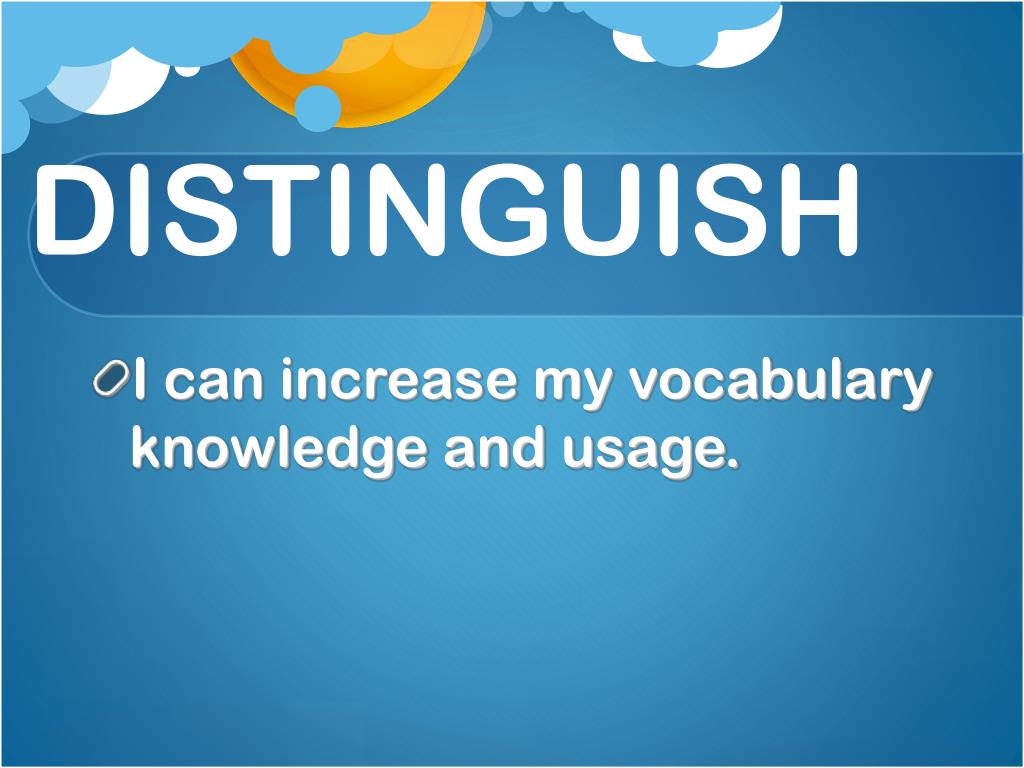 DISTINGUISH

I can increase my vocabulary knowledge and usage.